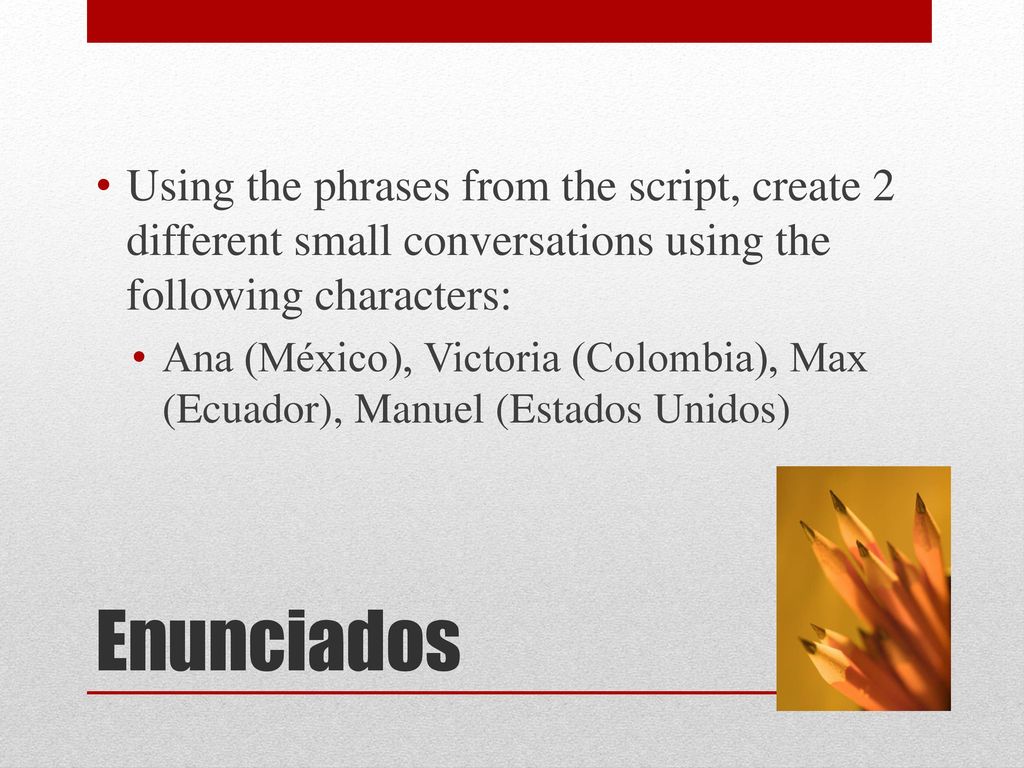 • Using the phrases from the script, create 2 different small conversations using the following characters:

• Ana (México), Victoria (Colombia), Max (Ecuador), Manuel (Estados Unidos)

Enunciados